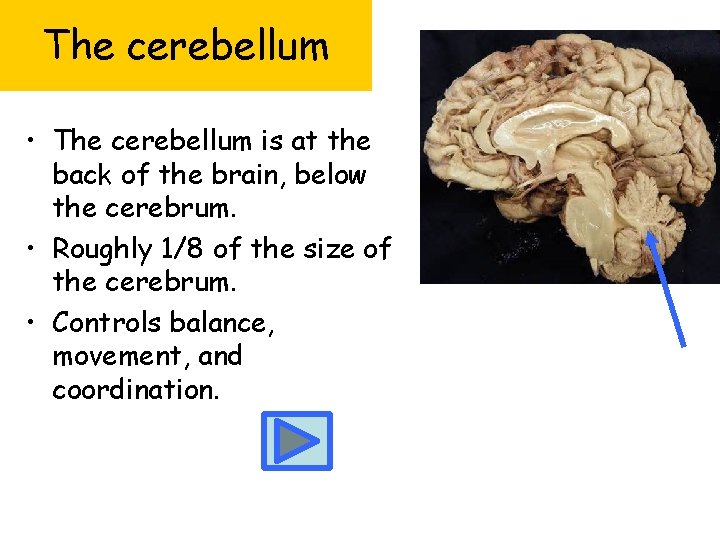 The cerebellum

• The cerebellum is at the back of the brain, below the cerebrum.
• Roughly 1/8 of the size of the cerebrum.
• Controls balance, movement, and coordination.